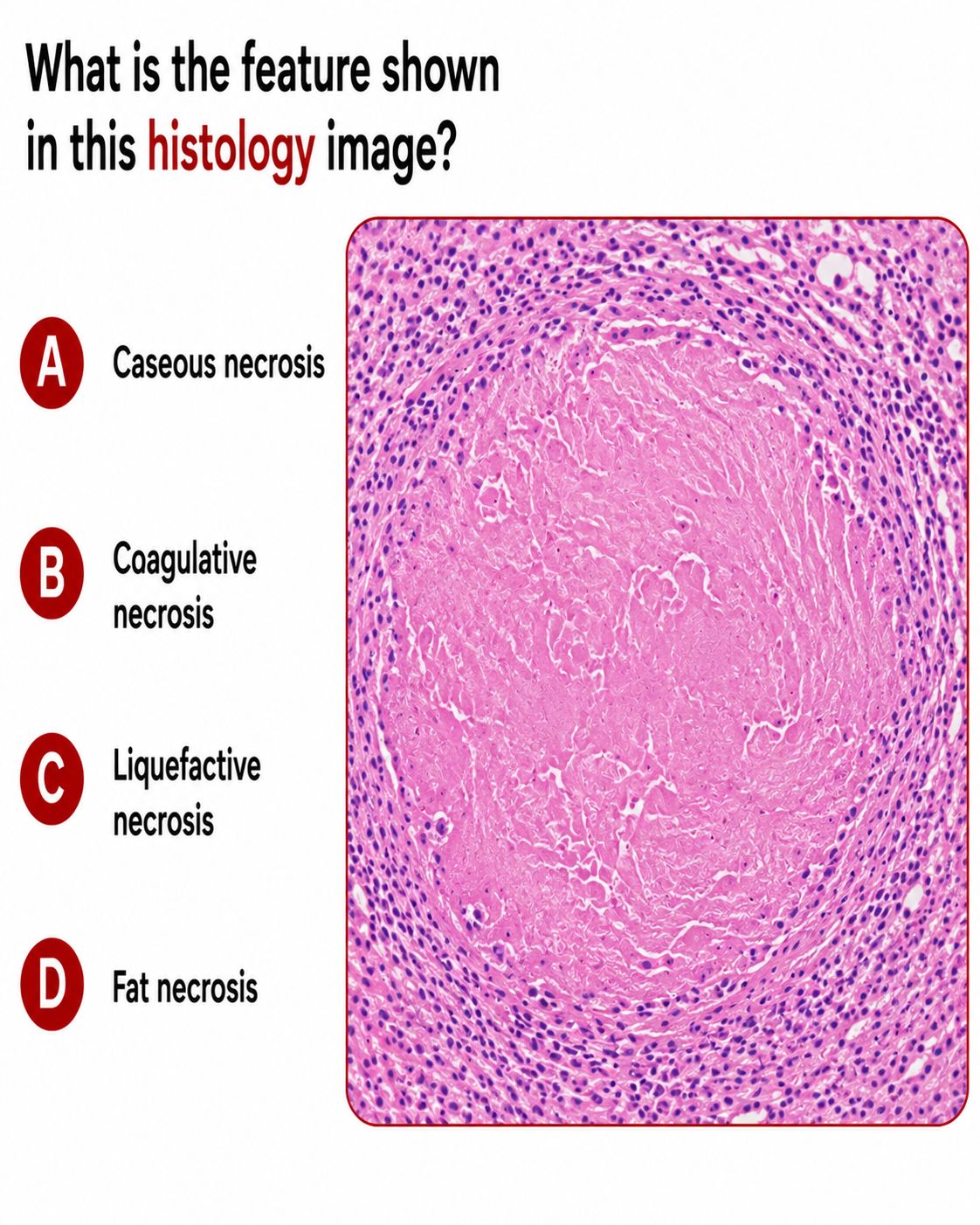 What is the feature shown in this histology image?

A Caseous necrosis

B Coagulative necrosis

C Liquefactive necrosis

D Fat necrosis